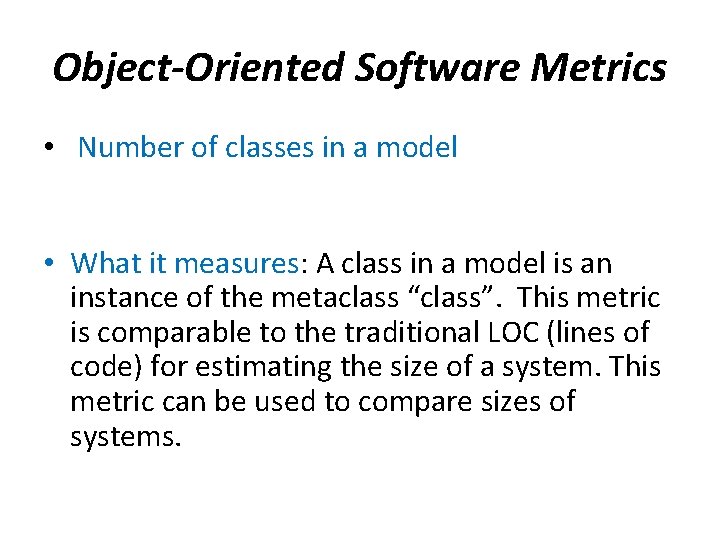 Object-Oriented Software Metrics

• Number of classes in a model

• What it measures: A class in a model is an instance of the metaclass “class”. This metric is comparable to the traditional LOC (lines of code) for estimating the size of a system. This metric can be used to compare sizes of systems.